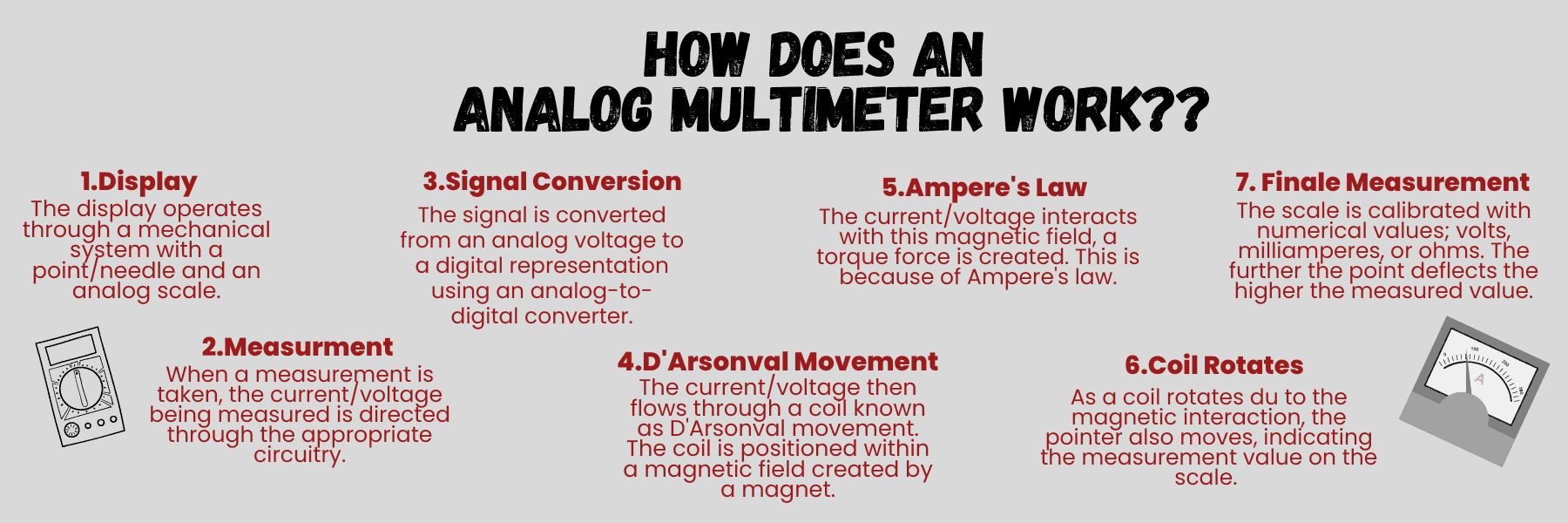 HOW DOES AN ANALOG MULTIMETER WORK??

1.Display
The display operates through a mechanical system with a point/needle and an analog scale.

2.Measurment
When a measurement is taken, the current/voltage being measured is directed through the appropriate circuitry.

3.Signal Conversion
The signal is converted from an analog voltage to a digital representation using an analog-to-digital converter.

4.D'Arsonval Movement
The current/voltage then flows through a coil known as D'Arsonval movement. The coil is positioned within a magnetic field created by a magnet.

5.Ampere's Law
The current/voltage interacts with this magnetic field, a torque force is created. This is because of Ampere's law.

6.Coil Rotates
As a coil rotates du to the magnetic interaction, the pointer also moves, indicating the measurement value on the scale.

7. Finale Measurement
The scale is calibrated with numerical values; volts, milliamperes, or ohms. The further the point deflects the higher the measured value.

A